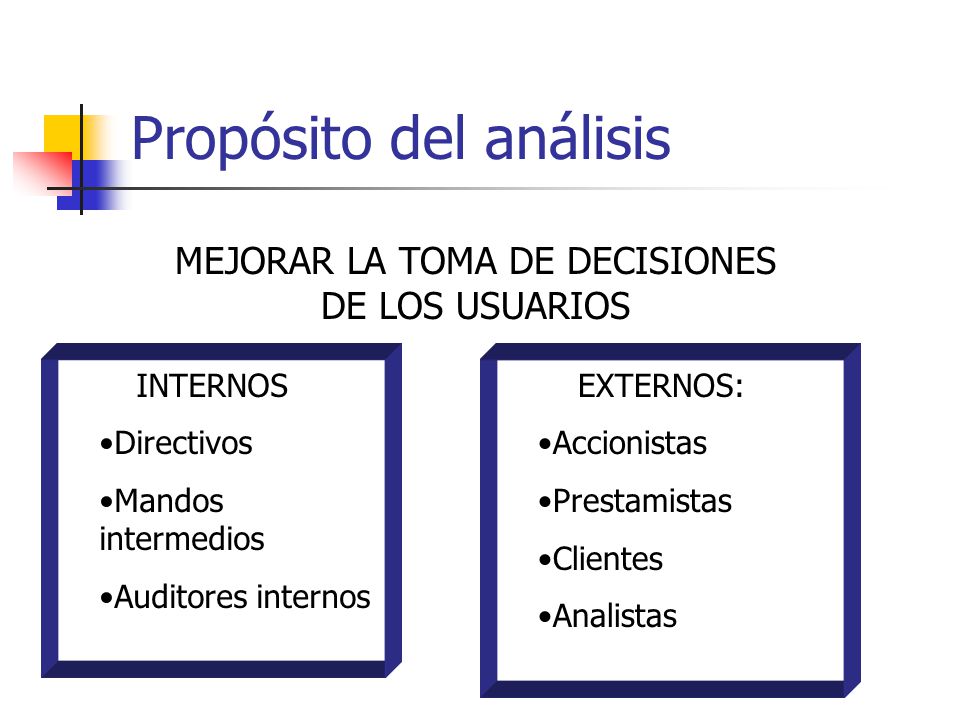 Propósito del análisis

MEJORAR LA TOMA DE DECISIONES DE LOS USUARIOS

INTERNOS

•Directivos

•Mandos intermedios

•Auditores internos

EXTERNOS:

•Accionistas

•Prestamistas

•Clientes

•Analistas